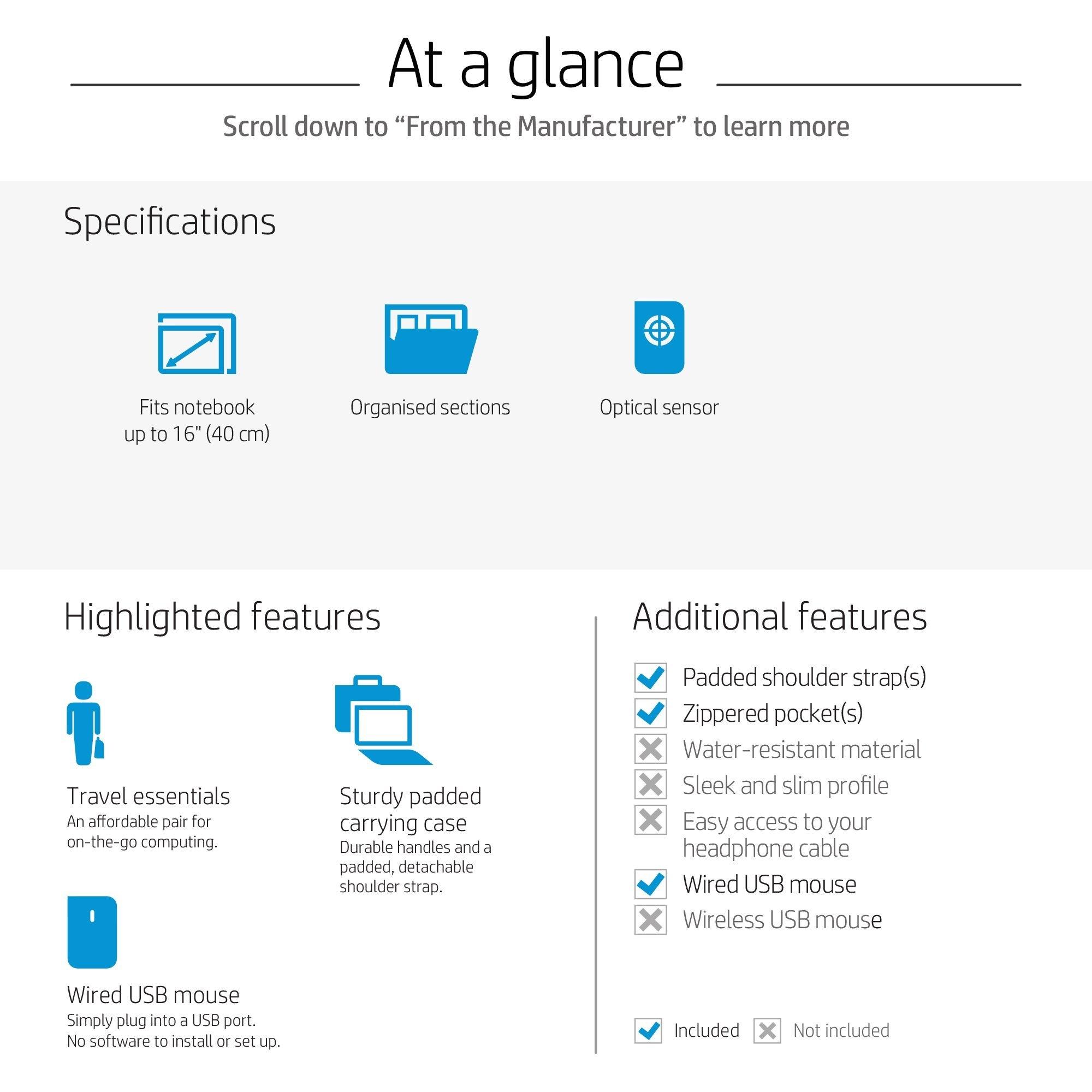 At a glance

Scroll down to “From the Manufacturer” to learn more

Specifications

Fits notebook up to 16" (40 cm)

Organised sections

Optical sensor

Highlighted features

Travel essentials
An affordable pair for on-the-go computing.

Sturdy padded carrying case
Durable handles and a padded, detachable shoulder strap.

Wired USB mouse
Simply plug into a USB port. No software to install or set up.

Additional features

Padded shoulder strap(s)
Zippered pocket(s)
Water-resistant material
Sleek and slim profile
Easy access to your headphone cable
Wired USB mouse
Wireless USB mouse

Included Not included